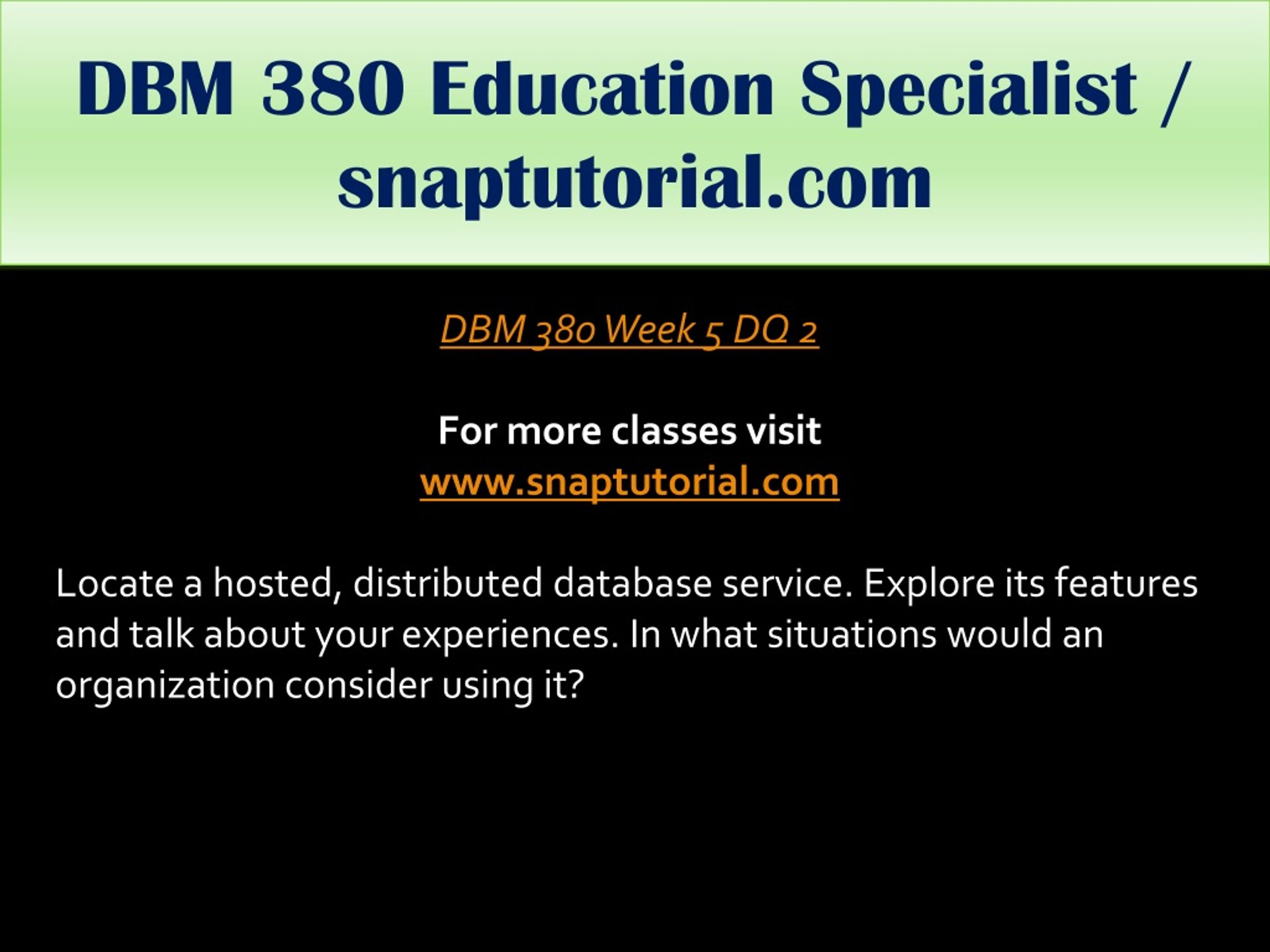 DBM 380 Education Specialist / snaptutorial.com

DBM 380 Week 5 DQ 2

For more classes visit
www.snaptutorial.com

Locate a hosted, distributed database service. Explore its features and talk about your experiences. In what situations would an organization consider using it?